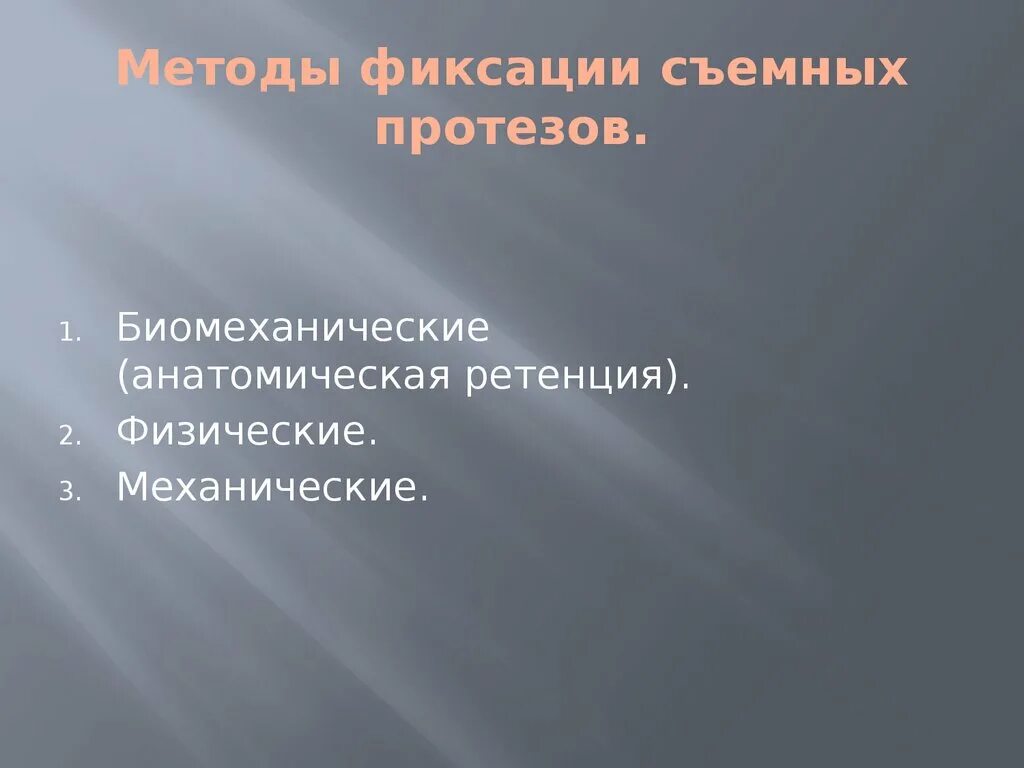 Методы фиксации съемных протезов.

1. Биомеханические (анатомическая ретенция).
2. Физические.
3. Механические.